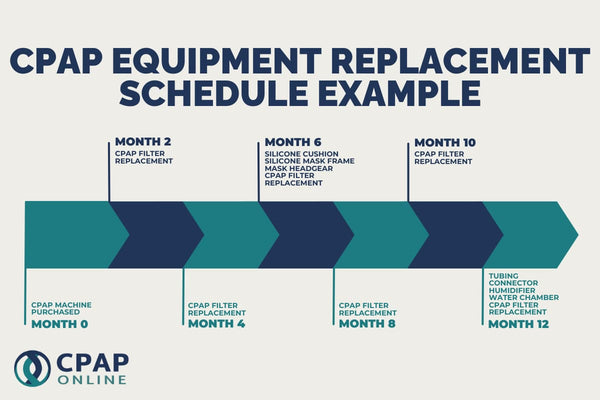 CPAP EQUIPMENT REPLACEMENT SCHEDULE EXAMPLE

MONTH 2
CPAP FILTER REPLACEMENT

MONTH 6
SILICONE CUSHION
SILICONE MASK FRAME
MASK HEADGEAR
CPAP FILTER REPLACEMENT

MONTH 10
CPAP FILTER REPLACEMENT

CPAP MACHINE PURCHASED
MONTH 0

CPAP FILTER REPLACEMENT
MONTH 4

CPAP FILTER REPLACEMENT
MONTH 8

TUBING
CONNECTOR
HUMIDIFIER
WATER CHAMBER
CPAP FILTER REPLACEMENT
MONTH 12

CPAP
ONLINE